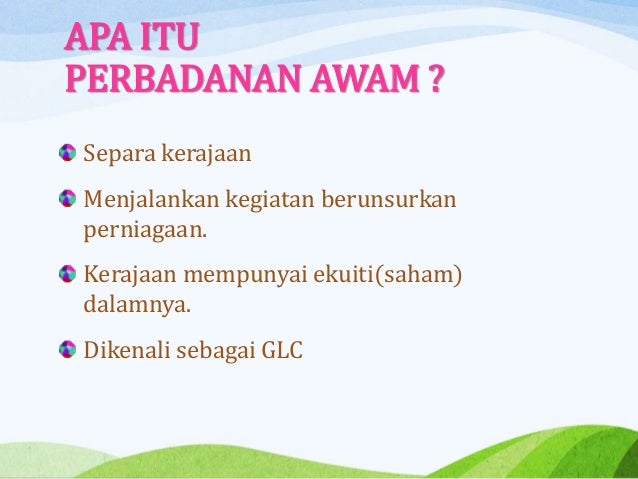 APA ITU PERBADANAN AWAM ?

Separa kerajaan

Menjalankan kegiatan berunsurkan perniagaan.

Kerajaan mempunyai ekuiti(saham) dalamnya.

Dikenali sebagai GLC